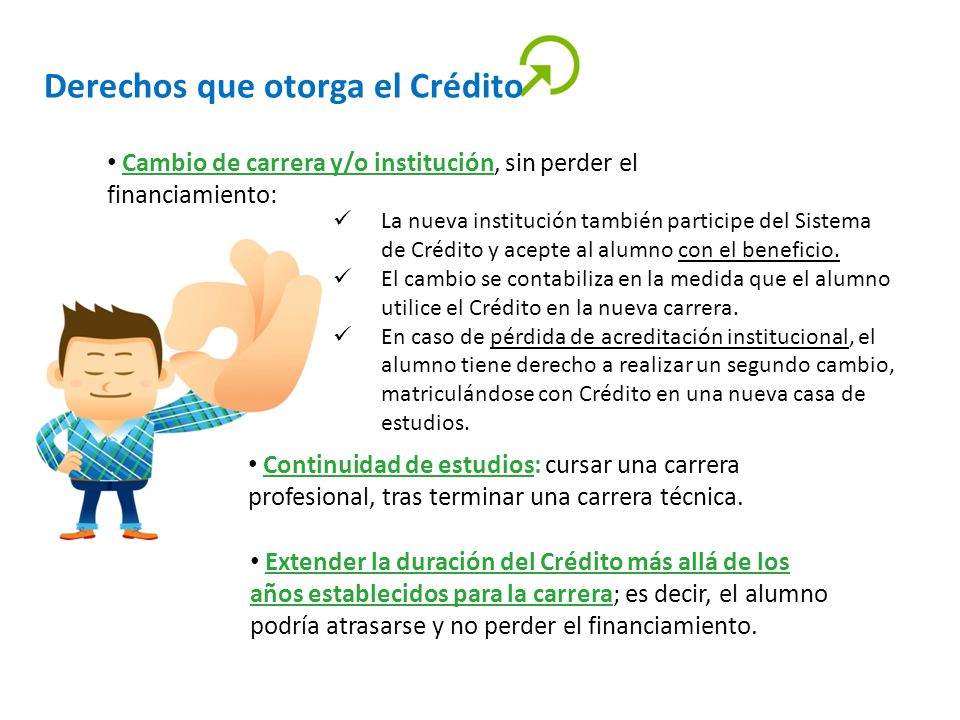 Derechos que otorga el Crédito

• Cambio de carrera y/o institución, sin perder el financiamiento:

✓ La nueva institución también participe del Sistema de Crédito y acepte al alumno con el beneficio.
✓ El cambio se contabiliza en la medida que el alumno utilice el Crédito en la nueva carrera.
✓ En caso de pérdida de acreditación institucional, el alumno tiene derecho a realizar un segundo cambio, matriculándose con Crédito en una nueva casa de estudios.

• Continuidad de estudios: cursar una carrera profesional, tras terminar una carrera técnica.

• Extender la duración del Crédito más allá de los años establecidos para la carrera; es decir, el alumno podría atrasarse y no perder el financiamiento.